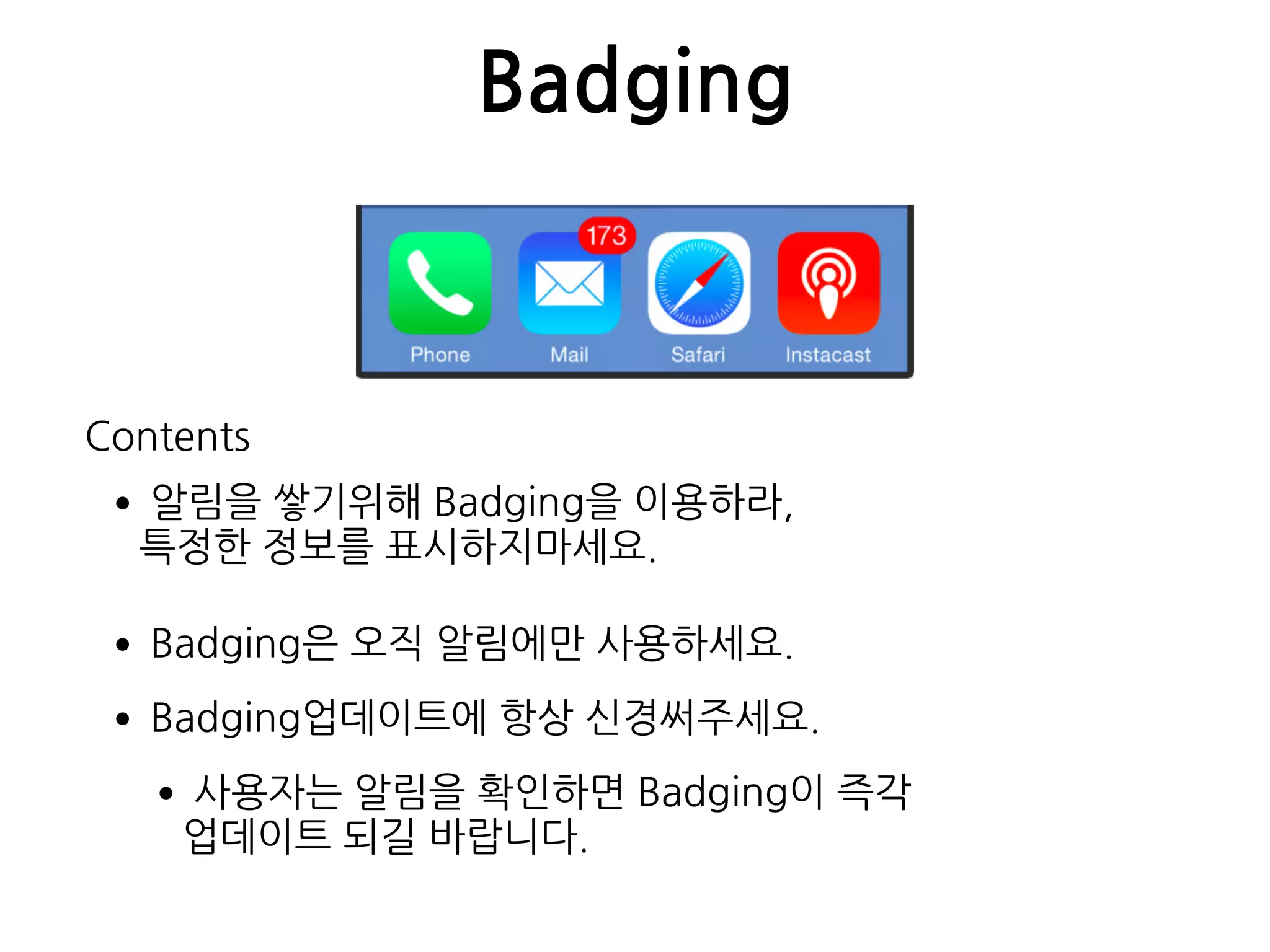 Badging

173
Phone
Mail
Safari
Instacast

Contents

• 알림을 쌓기위해 Badging을 이용하라, 특정한 정보를 표시하지마세요.

• Badging은 오직 알림에만 사용하세요.

• Badging업데이트에 항상 신경써주세요.

• 사용자는 알림을 확인하면 Badging이 즉각 업데이트 되길 바랍니다.